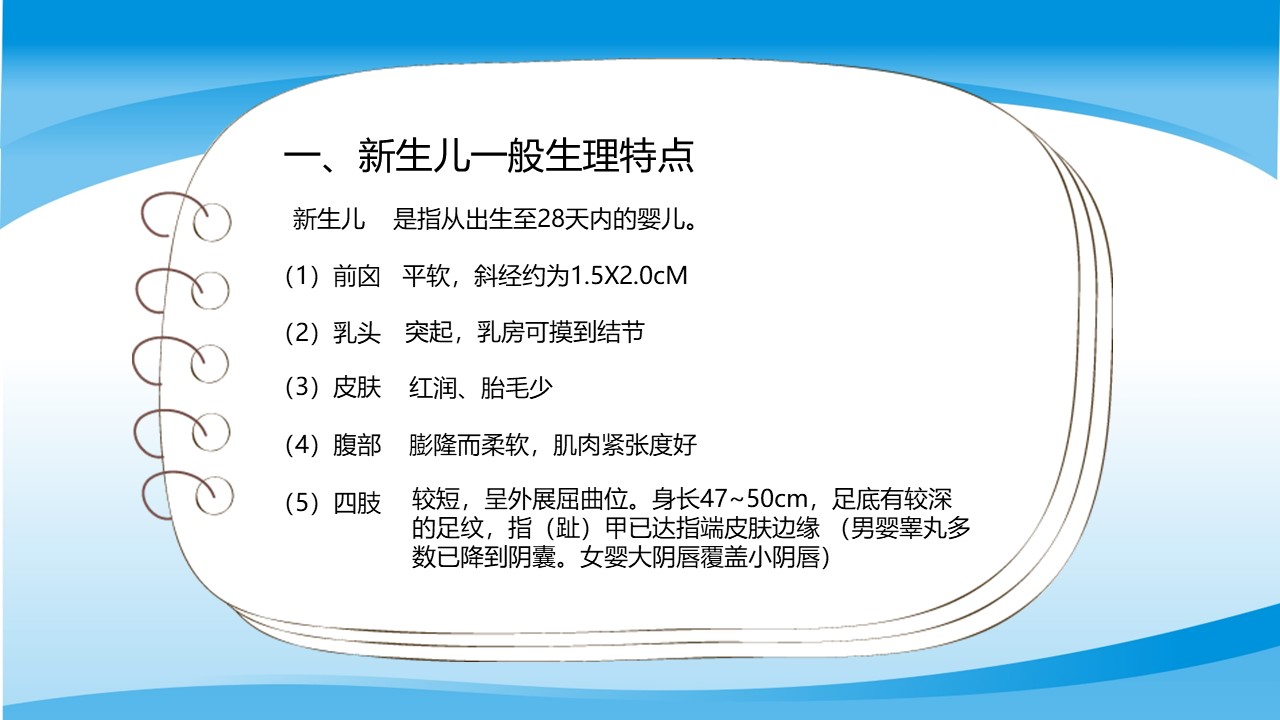 一、新生儿一般生理特点

新生儿 是指从出生至28天内的婴儿。

（1）前囟 平软，斜经约为1.5X2.0cM

（2）乳头 突起，乳房可摸到结节

（3）皮肤 红润、胎毛少

（4）腹部 膨隆而柔软，肌肉紧张度好

（5）四肢 较短，呈外展屈曲位。身长47~50cm，足底有较深的足纹，指（趾）甲已达指端皮肤边缘 （男婴睾丸多数已降到阴囊。女婴大阴唇覆盖小阴唇）